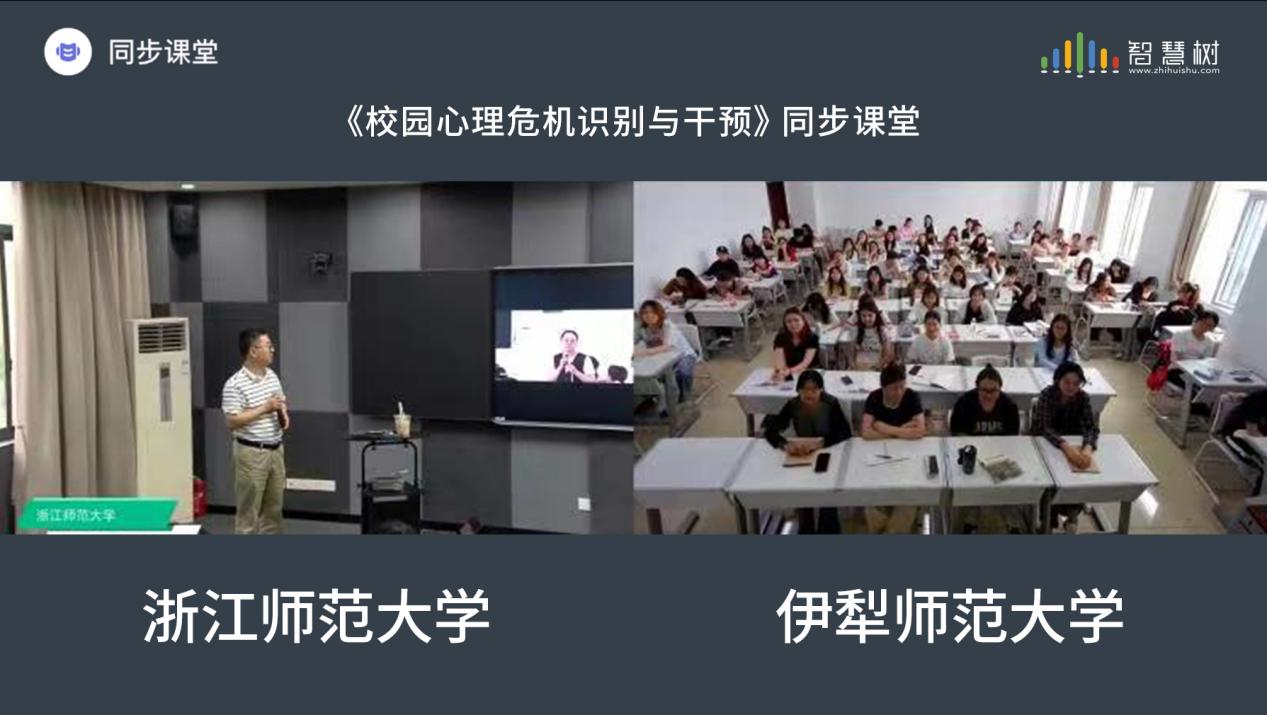 同步课堂

智慧树
www.zhihuishu.com

《校园心理危机识别与干预》同步课堂

浙江师范大学

浙江师范大学

伊犁师范大学